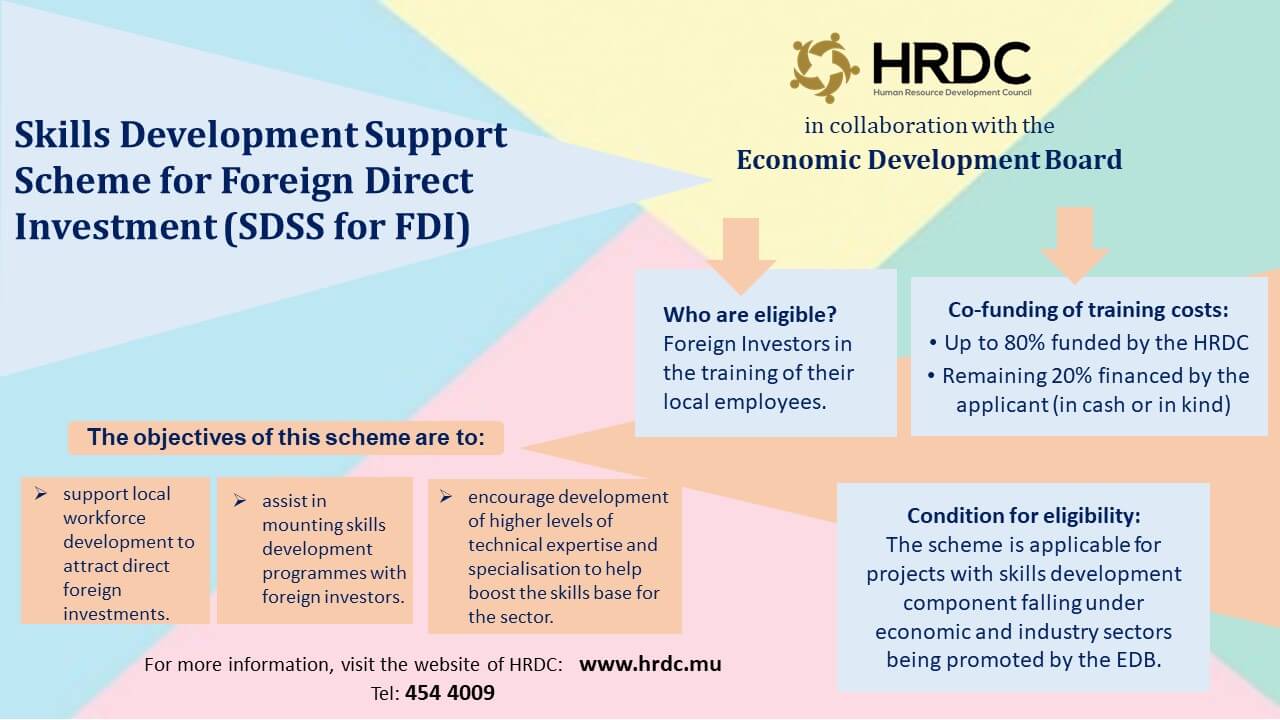 HRDC
Human Resource Development Council

in collaboration with the
Economic Development Board

Skills Development Support Scheme for Foreign Direct Investment (SDSS for FDI)

Who are eligible?
Foreign Investors in the training of their local employees.

Co-funding of training costs:
• Up to 80% funded by the HRDC
• Remaining 20% financed by the applicant (in cash or in kind)

The objectives of this scheme are to:

➢ support local workforce development to attract direct foreign investments.

➢ assist in mounting skills development programmes with foreign investors.

➢ encourage development of higher levels of technical expertise and specialisation to help boost the skills base for the sector.

Condition for eligibility:
The scheme is applicable for projects with skills development component falling under economic and industry sectors being promoted by the EDB.

For more information, visit the website of HRDC: www.hrdc.mu
Tel: 454 4009